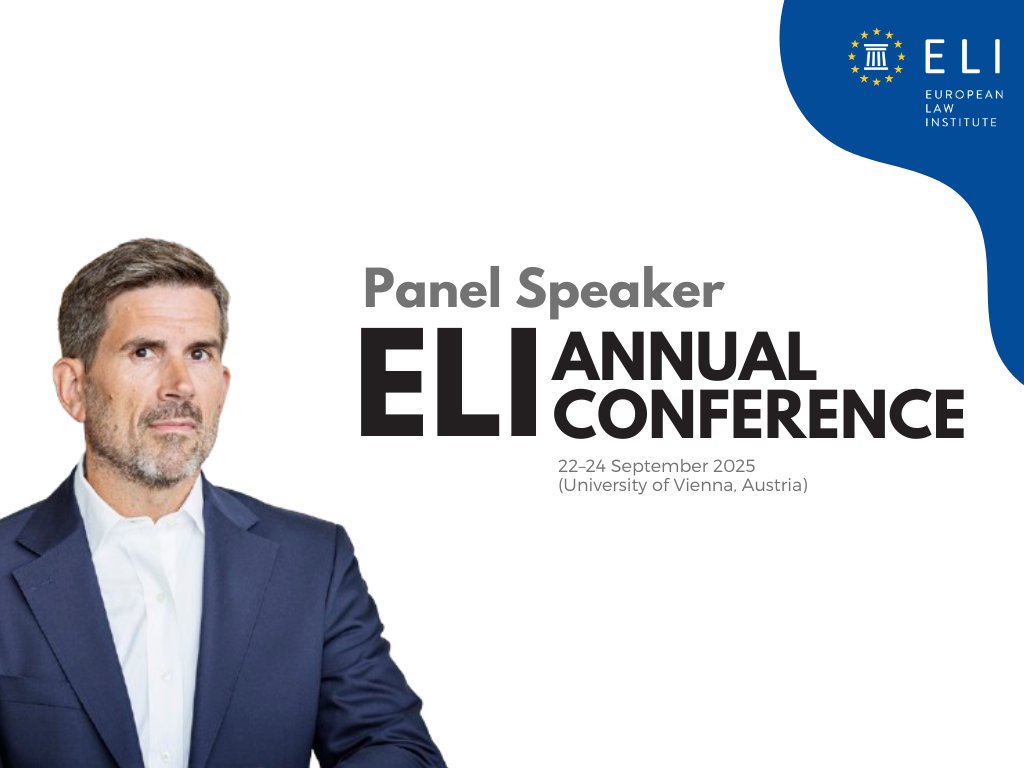 ELI
EUROPEAN LAW INSTITUTE

Panel Speaker

ELI ANNUAL CONFERENCE

22–24 September 2025
(University of Vienna, Austria)